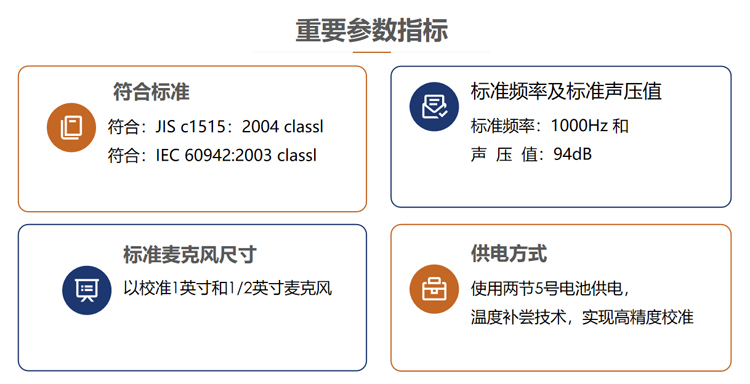 重要参数指标

符合标准

符合：JIS c1515：2004 classl

符合：IEC 60942:2003 classl

标准频率及标准声压值

标准频率：1000Hz 和

声 压 值：94dB

标准麦克风尺寸

以校准1英寸和1/2英寸麦克风

供电方式

使用两节5号电池供电，

温度补尝技术，实现高精度校准